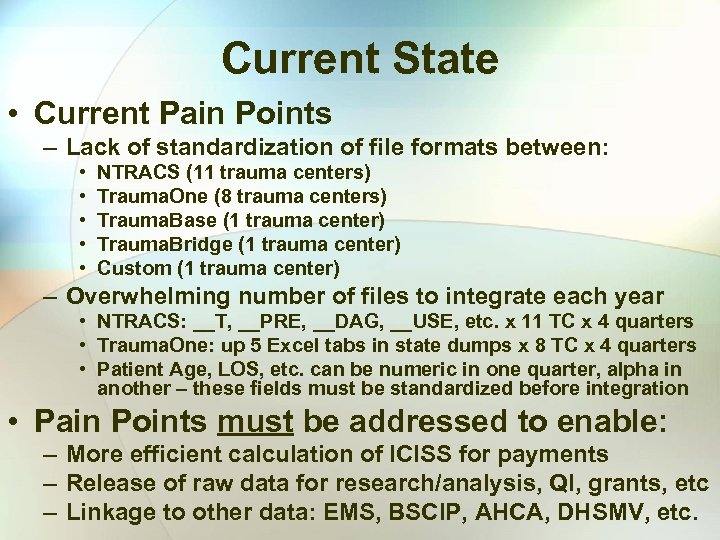 Current State

• Current Pain Points
– Lack of standardization of file formats between:
• NTRACS (11 trauma centers)
• TraumaOne (8 trauma centers)
• TraumaBase (1 trauma center)
• TraumaBridge (1 trauma center)
• Custom (1 trauma center)
– Overwhelming number of files to integrate each year
• NTRACS: __T, __PRE, __DAG, __USE, etc. x 11 TC x 4 quarters
• TraumaOne: up 5 Excel tabs in state dumps x 8 TC x 4 quarters
• Patient Age, LOS, etc. can be numeric in one quarter, alpha in another – these fields must be standardized before integration
• Pain Points must be addressed to enable:
– More efficient calculation of ICISS for payments
– Release of raw data for research/analysis, QI, grants, etc
– Linkage to other data: EMS, BSCIP, AHCA, DHSMV, etc.